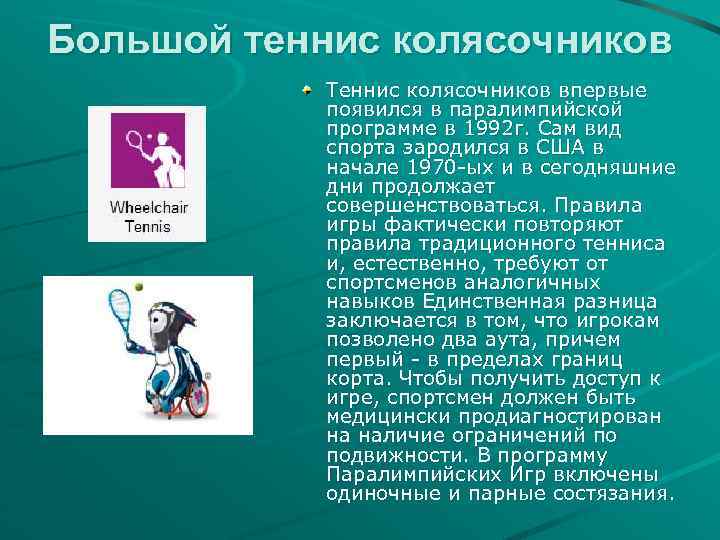 Большой теннис колясочников

Wheelchair Tennis

Теннис колясочников впервые появился в паралимпийской программе в 1992г. Сам вид спорта зародился в США в начале 1970-ых и в сегодняшние дни продолжает совершенствоваться. Правила игры фактически повторяют правила традиционного тенниса и, естественно, требуют от спортсменов аналогичных навыков Единственная разница заключается в том, что игрокам позволено два аута, причем первый - в пределах границ корта. Чтобы получить доступ к игре, спортсмен должен быть медицински продиагностирован на наличие ограничений по подвижности. В программу Паралимпийских Игр включены одиночные и парные состязания.